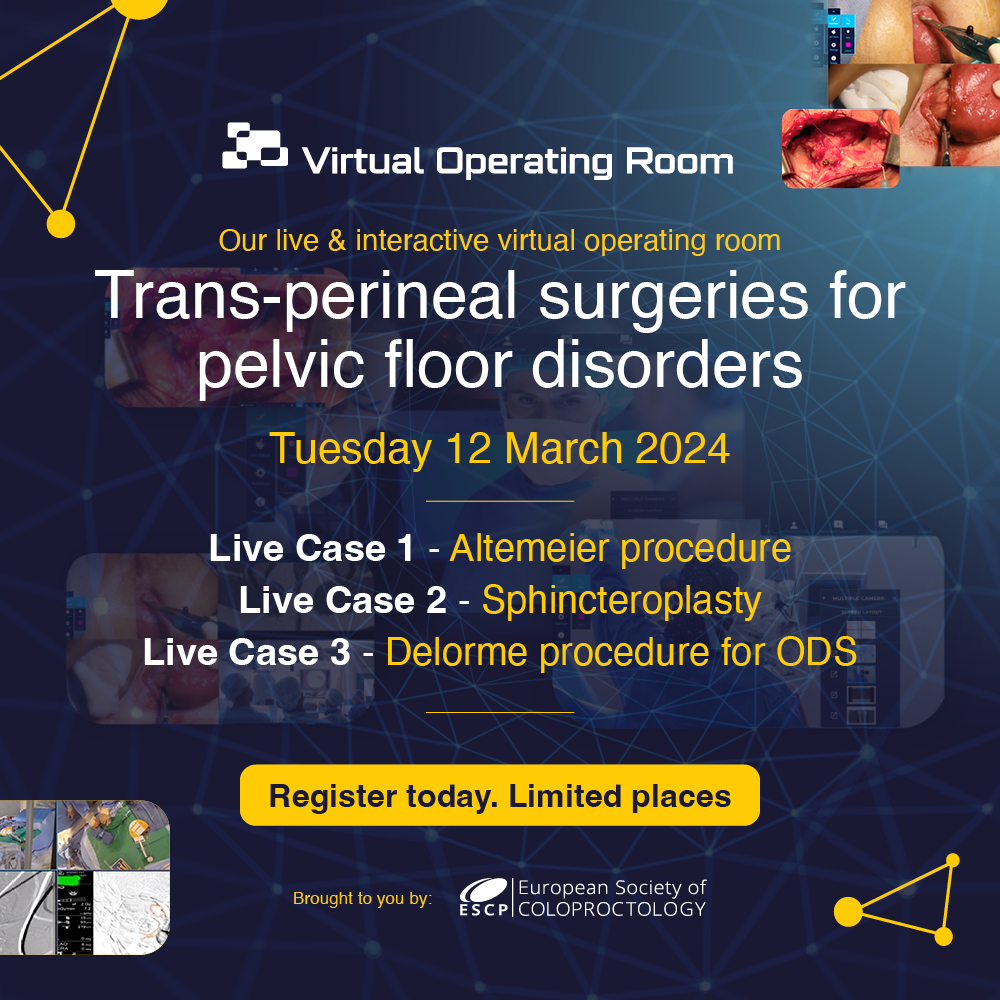 Virtual Operating Room

Our live & interactive virtual operating room

Trans-perineal surgeries for pelvic floor disorders

Tuesday 12 March 2024

Live Case 1 - Altemeier procedure
Live Case 2 - Sphincteroplasty
Live Case 3 - Delorme procedure for ODS

Register today. Limited places

Brought to you by: ESCP European Society of COLOPROCTOLOGY